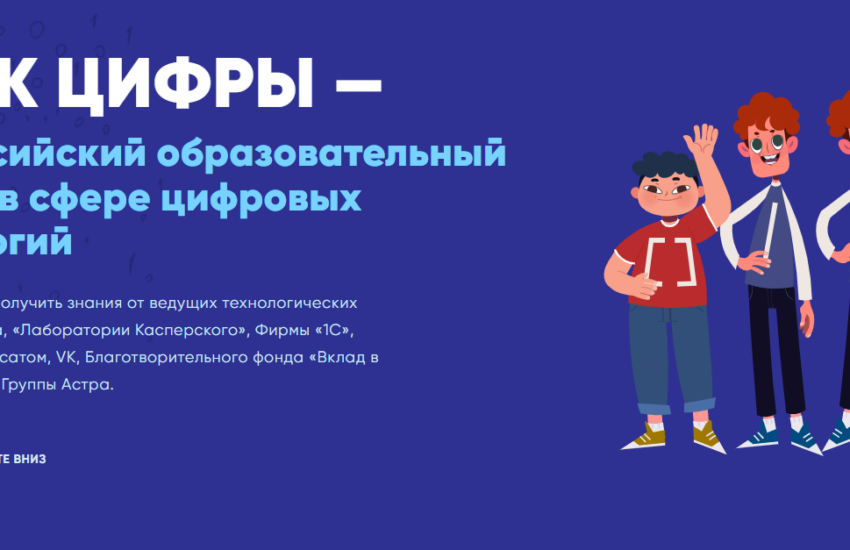 К ЦИФРЫ —

сийский образовательный в сфере цифровых огий

олучить знания от ведущих технологических , «Лаборатории Касперского», Фирмы «1С», сатом, VK, Благотворительного фонда «Вклад в Группы Астра.

ТЕ ВНИЗ